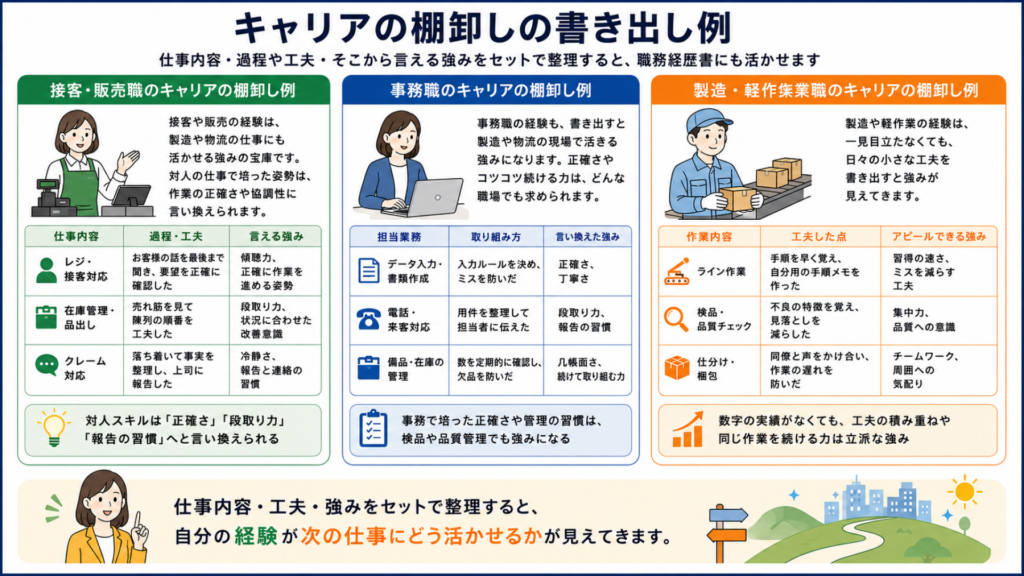 キャリアの棚卸しの書き出し例

仕事内容・過程や工夫・そこから言える強みをセットで整理すると、職務経歴書にも活かせます

接客・販売職のキャリアの棚卸し例

接客や販売の経験は、製造や物流の仕事にも活かせる強みの宝庫です。対人の仕事で培った姿勢は、作業の正確さや協調性に言い換えられます。

| 仕事内容 | 過程・工夫 | 言える強み |
|---|---|---|
| レジ・接客対応 | お客様の話を最後まで聞き、要望を正確に確認した | 傾聴力、正確に作業を進める姿勢 |
| 在庫管理・品出し | 売れ筋を見て陳列の順番を工夫した | 段取り力、状況に合わせた改善意識 |
| クレーム対応 | 落ち着いて事実を整理し、上司に報告した | 冷静さ、報告と連絡の習慣 |

対人スキルは「正確さ」「段取り力」「報告の習慣」へと言い換えられる

事務職のキャリアの棚卸し例

事務職の経験も、書き出すと製造や物流の現場で活きる強みになります。正確さやコツコツ続ける力は、どんな職場でも求められます。

| 担当業務 | 取り組み方 | 言い換えた強み |
|---|---|---|
| データ入力・書類作成 | 入力ルールを決め、ミスを防いだ | 正確さ、丁寧さ |
| 電話・来客対応 | 用件を整理して担当者に伝えた | 段取り力、報告の習慣 |
| 備品・在庫の管理 | 数を定期的に確認し、欠品を防いだ | 几帳面さ、続けて取り組む力 |

事務で培った正確さや管理の習慣は、検品や品質管理でも強みになる

製造・軽作業職のキャリアの棚卸し例

製造や軽作業の経験は、一見目立たなくても、日々の小さな工夫を書き出すと強みが見えてきます。

| 作業内容 | 工夫した点 | アピールできる強み |
|---|---|---|
| ライン作業 | 手順を早く覚え、自分用の手順メモを作った | 習得の速さ、ミスを減らす工夫 |
| 検品・品質チェック | 不良の特徴を覚え、見落としを減らした | 集中力、品質への意識 |
| 仕分け・梱包 | 同僚と声をかけ合い、作業の遅れを防いだ | チームワーク、周囲への気配り |

数字の実績がなくても、工夫の積み重ねや同じ作業を続ける力は立派な強み

仕事内容・工夫・強みをセットで整理すると、自分の経験が次の仕事にどう活かせるかが見えてきます。